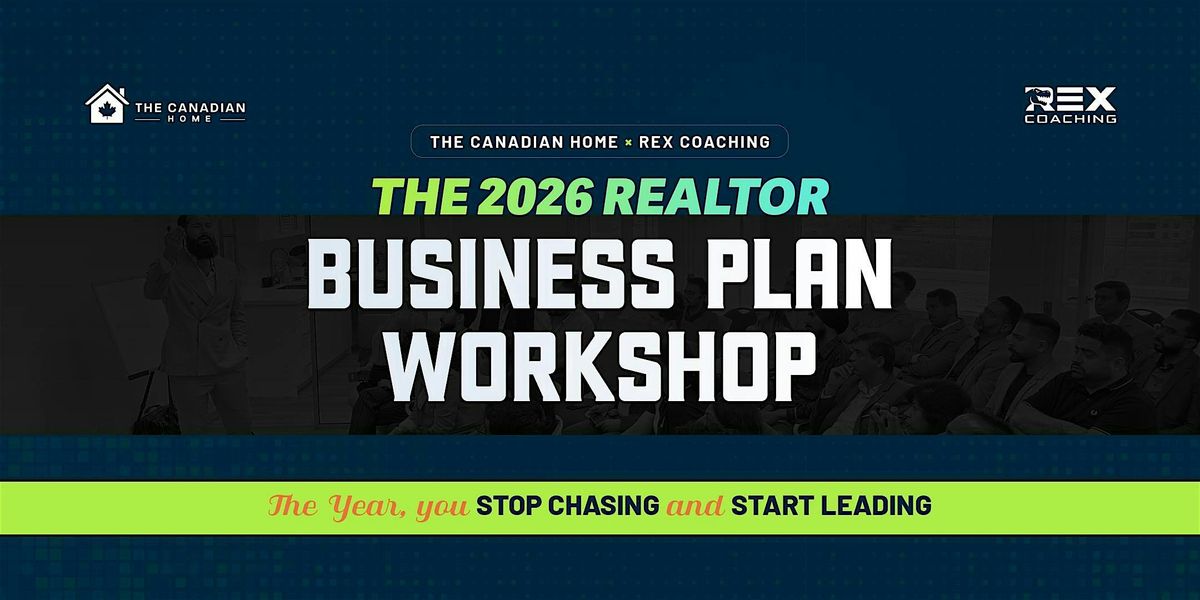 THE CANADIAN HOME

REX COACHING

THE CANADIAN HOME × REX COACHING

THE 2026 REALTOR

BUSINESS PLAN WORKSHOP

The Year, you STOP CHASING and START LEADING